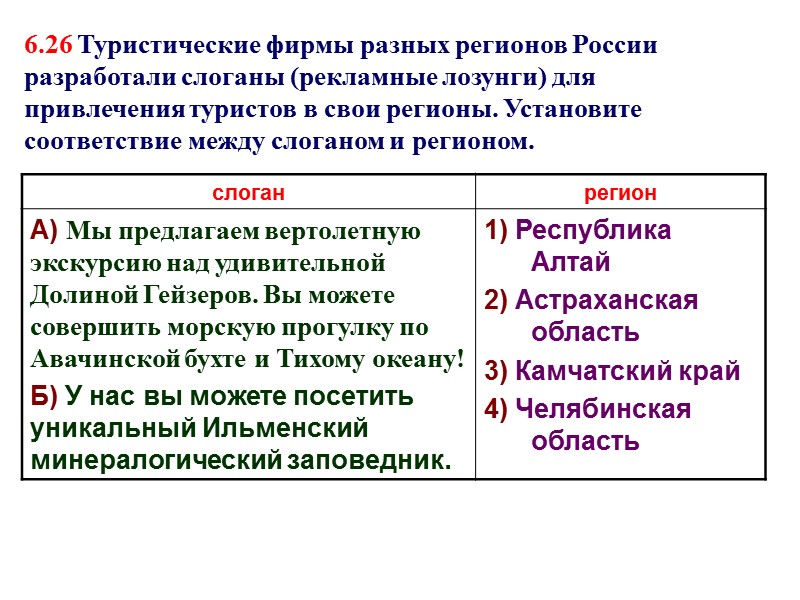 6.26 Туристические фирмы разных регионов России разработали слоганы (рекламные лозунги) для привлечения туристов в свои регионы. Установите соответствие между слоганом и регионом.

| слоган | регион |
|---|---|
| А) Мы предлагаем вертолетную экскурсию над удивительной Долиной Гейзеров. Вы можете совершить морскую прогулку по Авачинской бухте и Тихому океану! Б) У нас вы можете посетить уникальный Ильменский минералогический заповедник. | 1) Республика Алтай 2) Астраханская область 3) Камчатский край 4) Челябинская область |